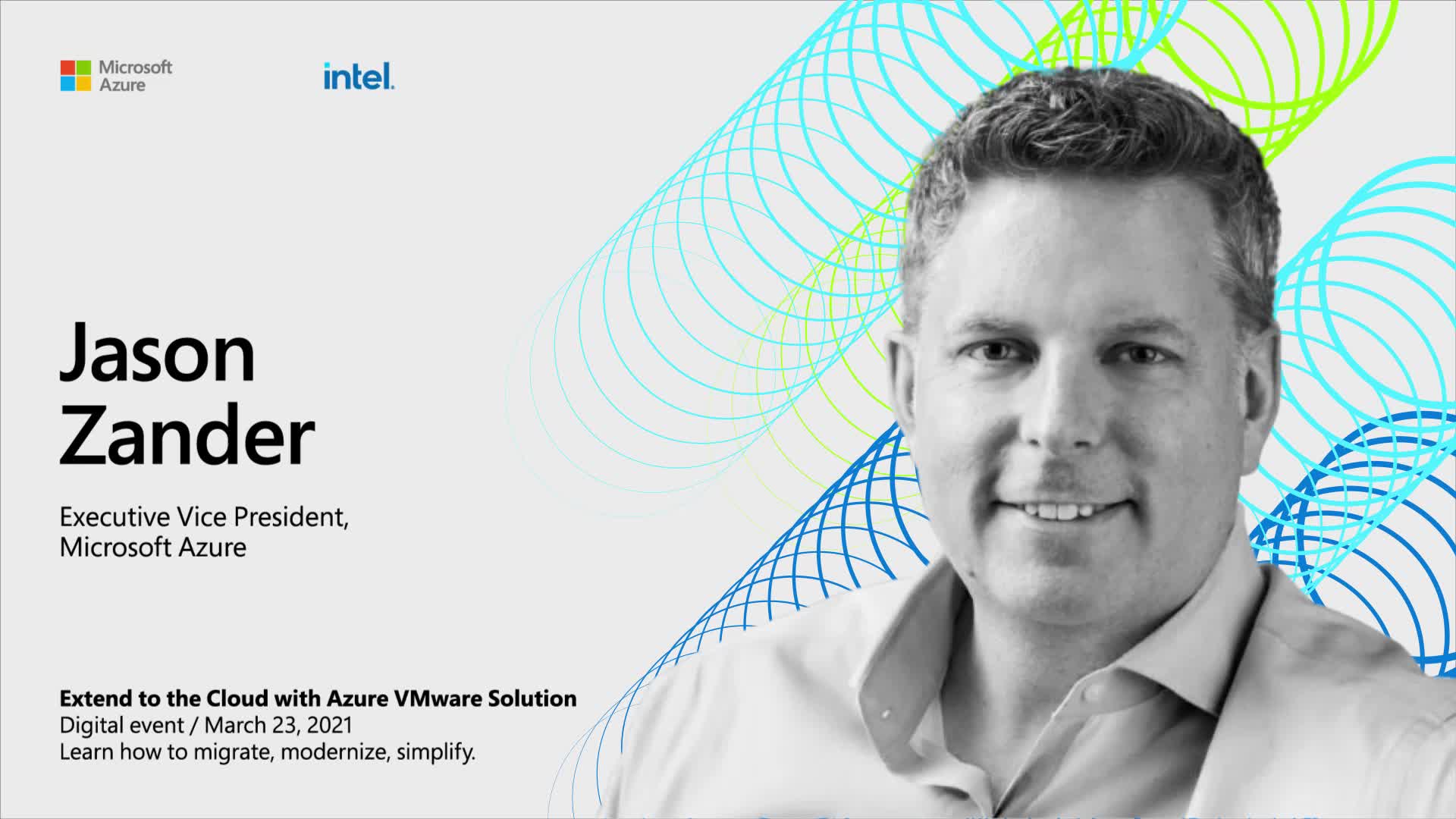 Microsoft Azure

intel.

Jason Zander

Executive Vice President, Microsoft Azure

Extend to the Cloud with Azure VMware Solution
Digital event / March 23, 2021
Learn how to migrate, modernize, simplify.